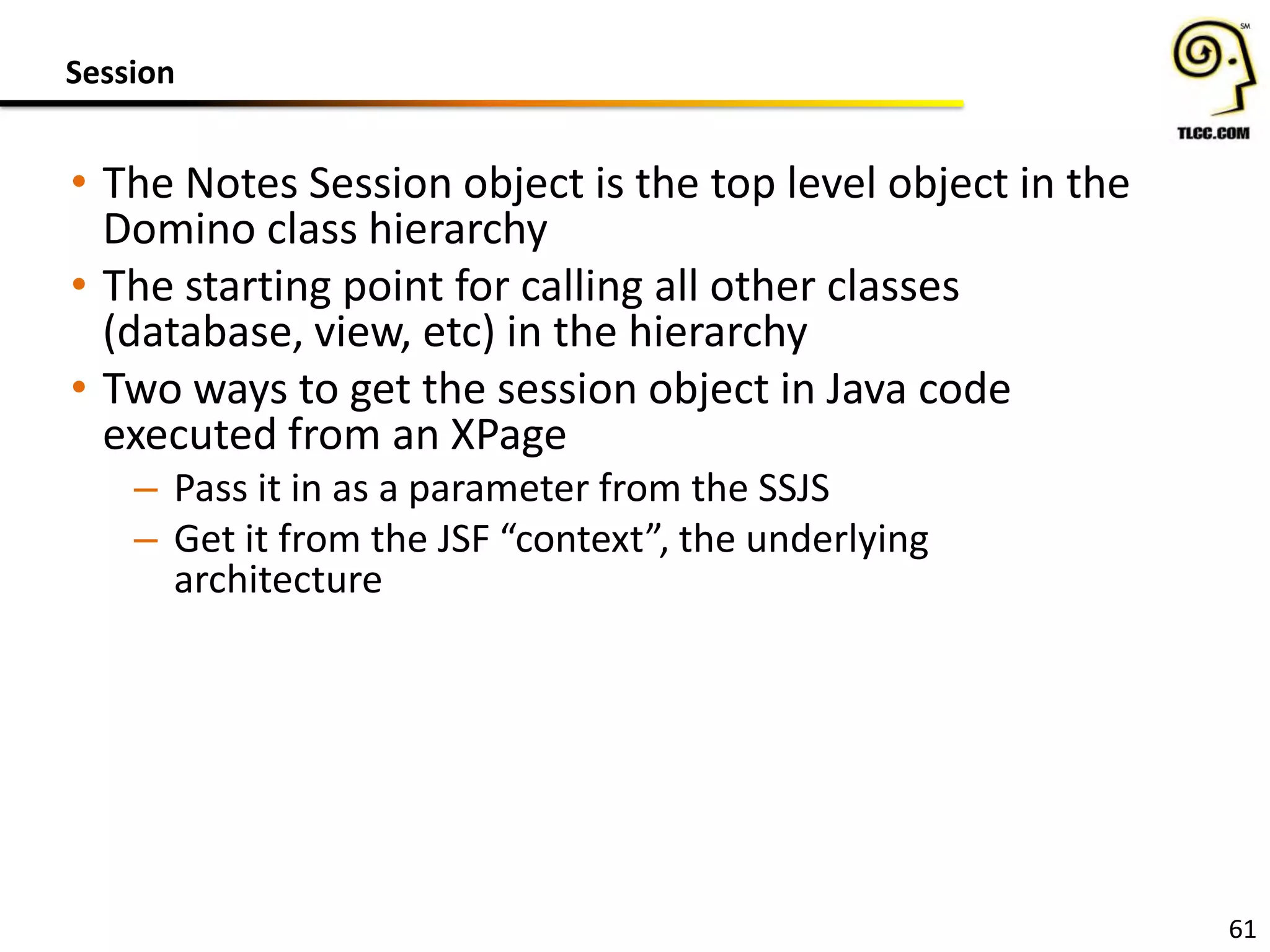 Session

SM

TLCC.COM

• The Notes Session object is the top level object in the Domino class hierarchy

• The starting point for calling all other classes (database, view, etc) in the hierarchy

• Two ways to get the session object in Java code executed from an XPage

– Pass it in as a parameter from the SSJS

– Get it from the JSF “context”, the underlying architecture

61